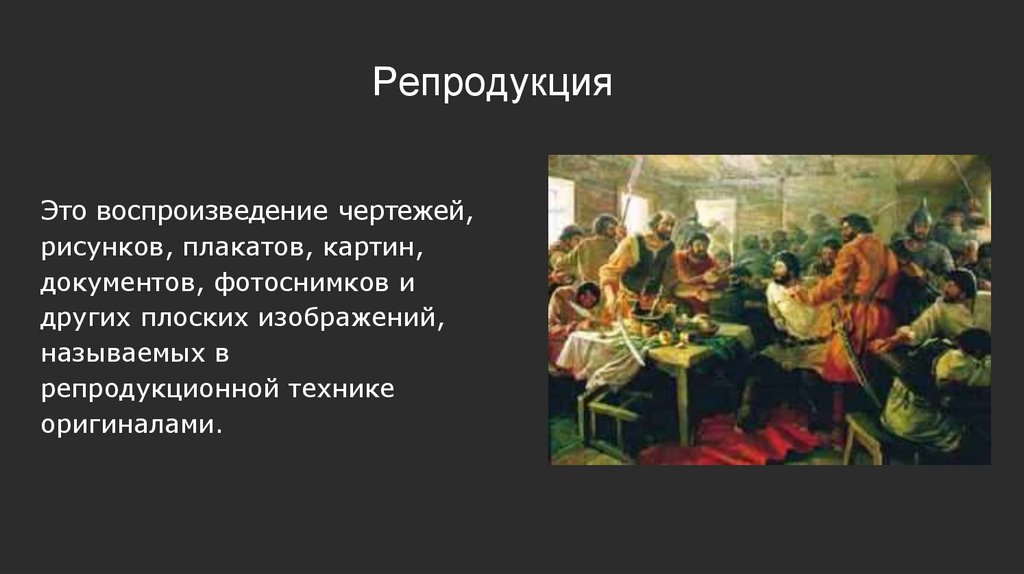 Репродукция

Это воспроизведение чертежей, рисунков, плакатов, картин, документов, фотоснимков и других плоских изображений, называемых в репродукционной технике оригиналами.